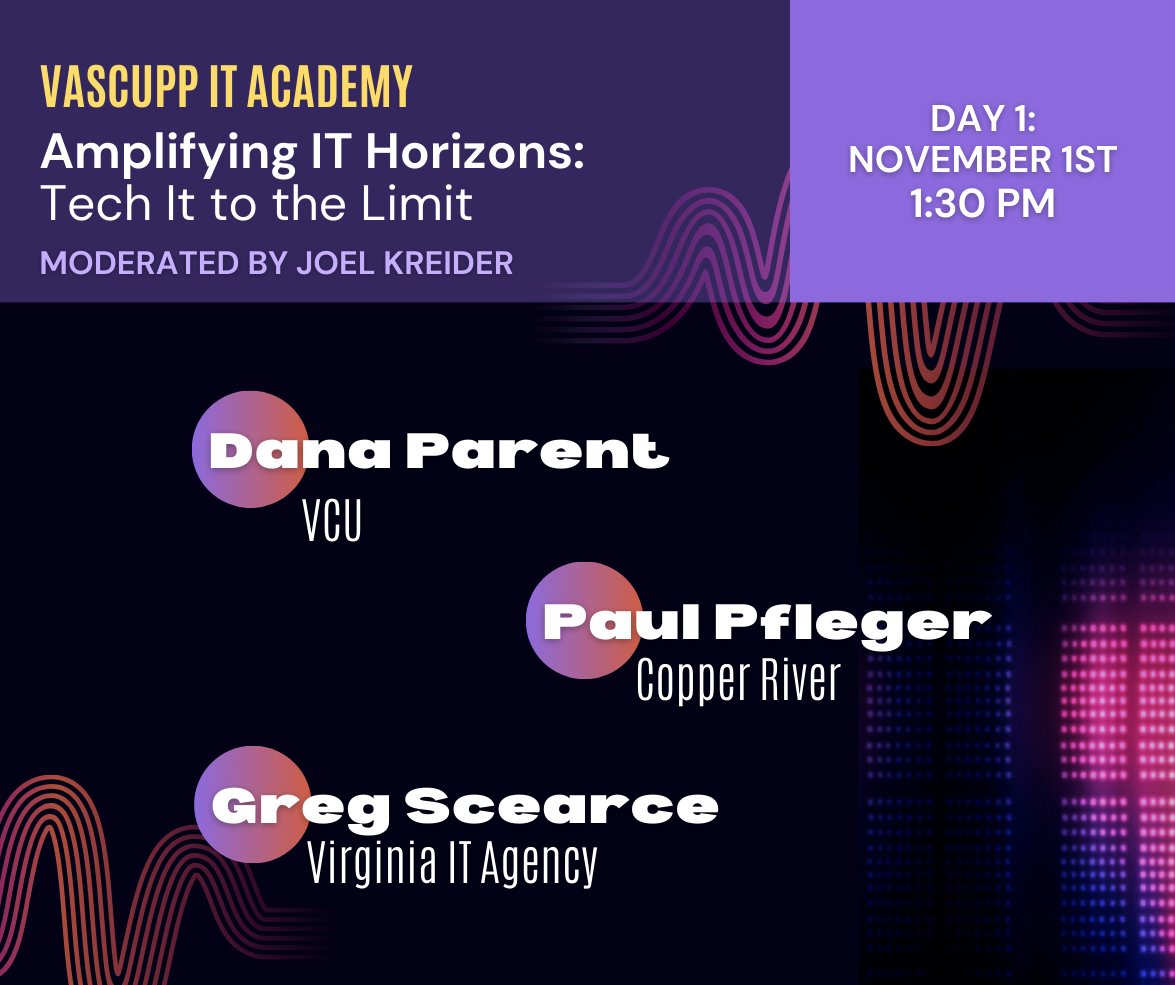 VASCUPP IT ACADEMY
Amplifying IT Horizons: Tech It to the Limit
MODERATED BY JOEL KREIDER

DAY 1:
NOVEMBER 1ST
1:30 PM

Dana Parent
VCU

Paul Pfleger
Copper River

Greg Scearce
Virginia IT Agency